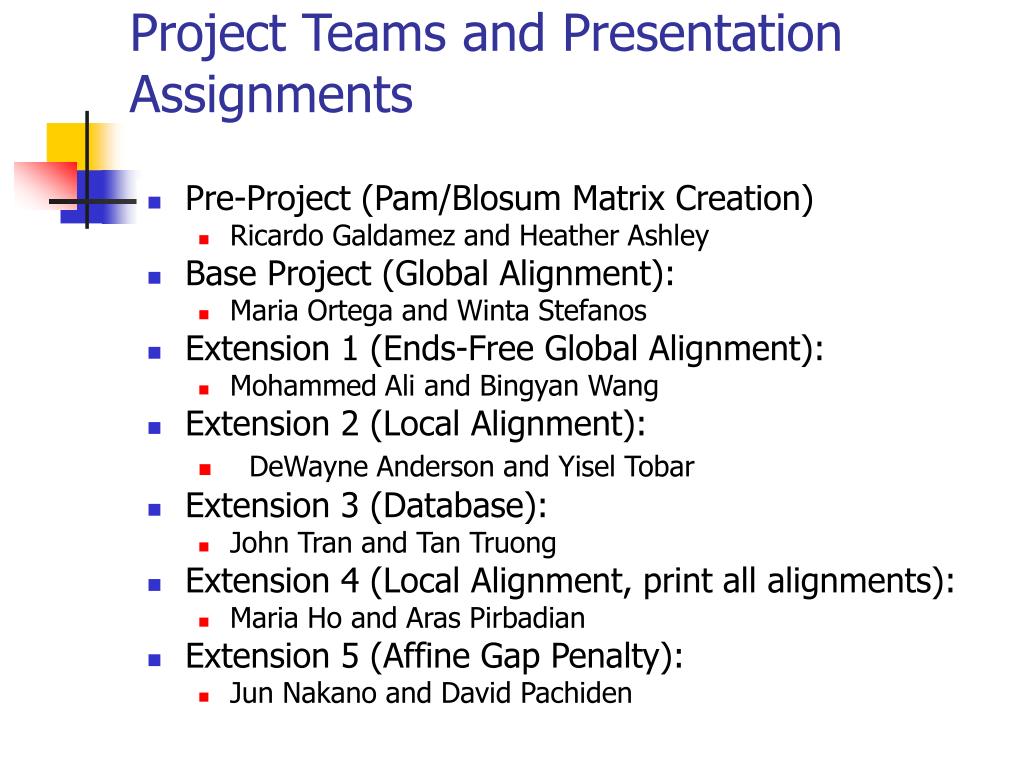 Project Teams and Presentation Assignments

- Pre-Project (Pam/Blosum Matrix Creation)
  - Ricardo Galdamez and Heather Ashley
- Base Project (Global Alignment):
  - Maria Ortega and Winta Stefanos
- Extension 1 (Ends-Free Global Alignment):
  - Mohammed Ali and Bingyan Wang
- Extension 2 (Local Alignment):
  - DeWayne Anderson and Yisel Tobar
- Extension 3 (Database):
  - John Tran and Tan Truong
- Extension 4 (Local Alignment, print all alignments):
  - Maria Ho and Aras Pirbadian
- Extension 5 (Affine Gap Penalty):
  - Jun Nakano and David Pachiden